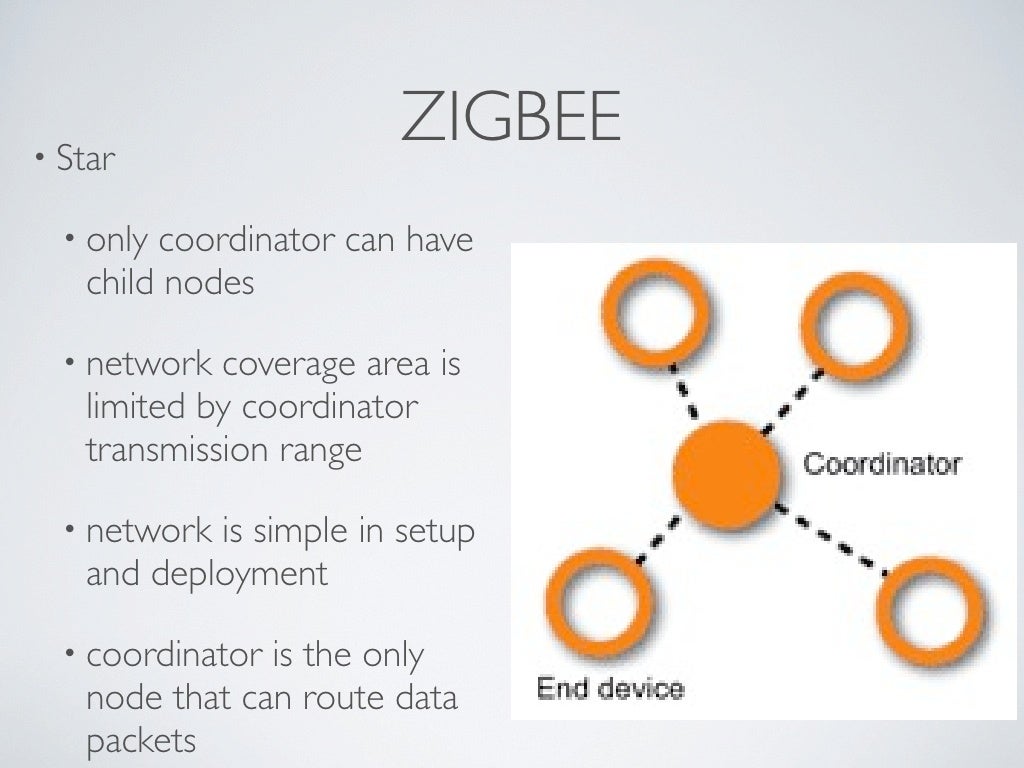 ZIGBEE

• Star

• only coordinator can have child nodes

• network coverage area is limited by coordinator transmission range

• network is simple in setup and deployment

• coordinator is the only node that can route data packets

Coordinator

End device